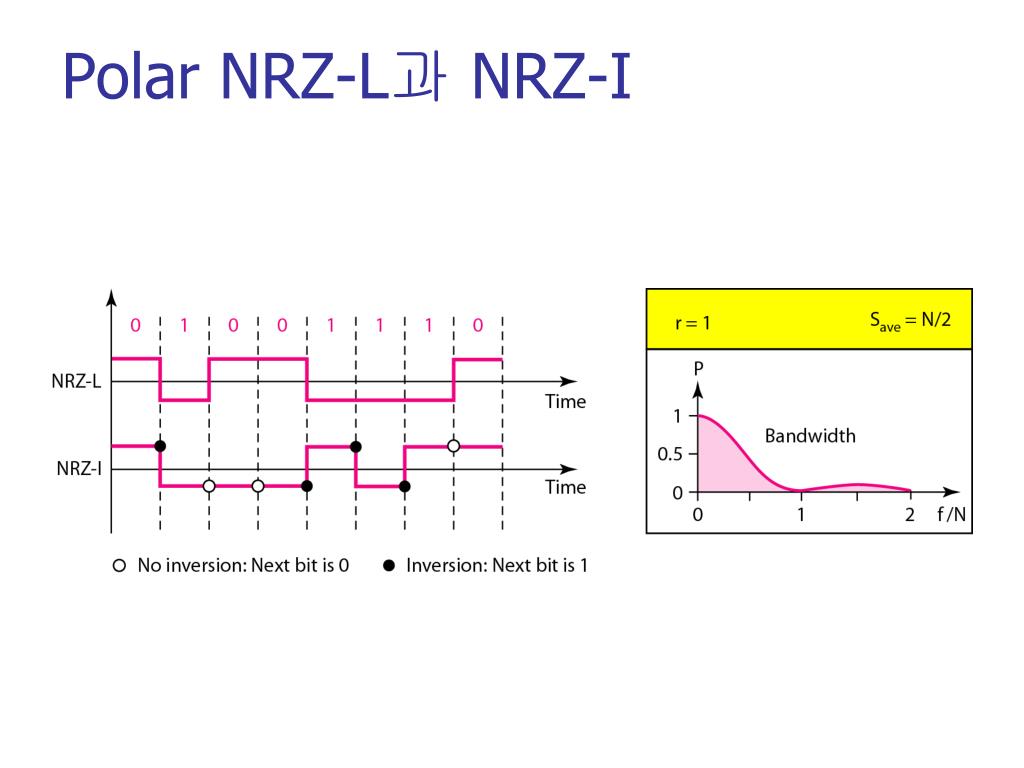 Polar NRZ-L과 NRZ-I

0 1 0 0 1 1 1 0

NRZ-L

Time

NRZ-I

Time

○ No inversion: Next bit is 0 ● Inversion: Next bit is 1

r = 1

$S_{ave} = N/2$

P

1

0.5

0

Bandwidth

0 1 2 f/N